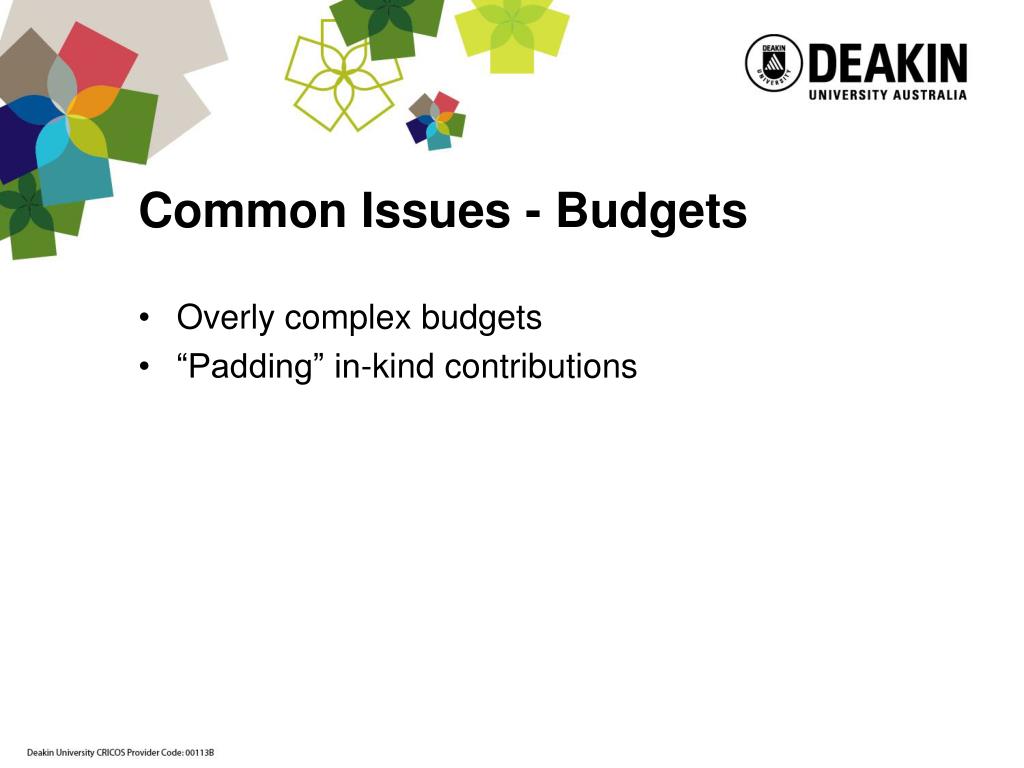 DEAKIN UNIVERSITY

DEAKIN
UNIVERSITY AUSTRALIA

Common Issues - Budgets

• Overly complex budgets
• “Padding” in-kind contributions

Deakin University CRICOS Provider Code: 00113B